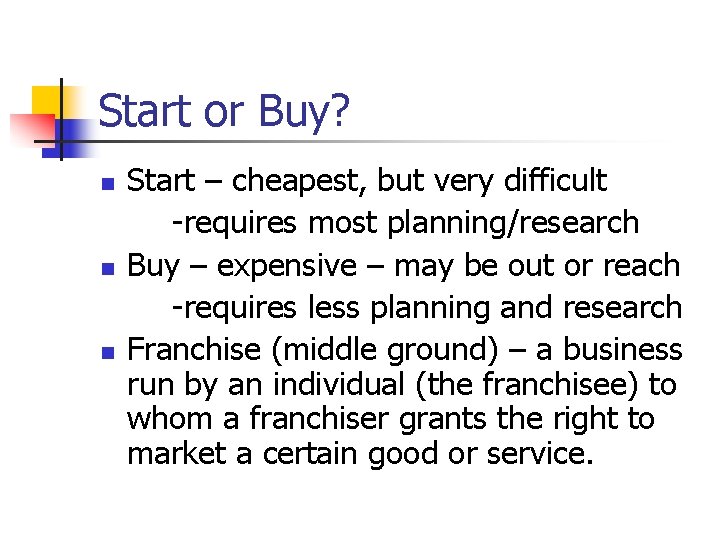 Start or Buy?

• Start – cheapest, but very difficult

-requires most planning/research

• Buy – expensive – may be out or reach

-requires less planning and research

• Franchise (middle ground) – a business run by an individual (the franchisee) to whom a franchiser grants the right to market a certain good or service.